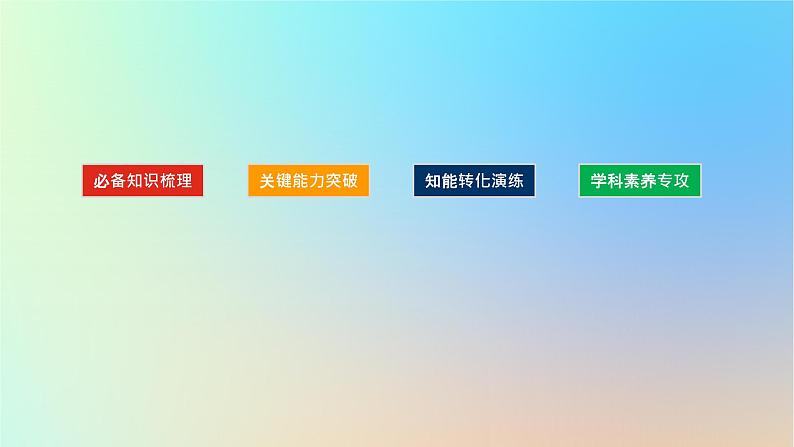 必备知识梳理

关键能力突破

知能转化演练

学科素养专攻